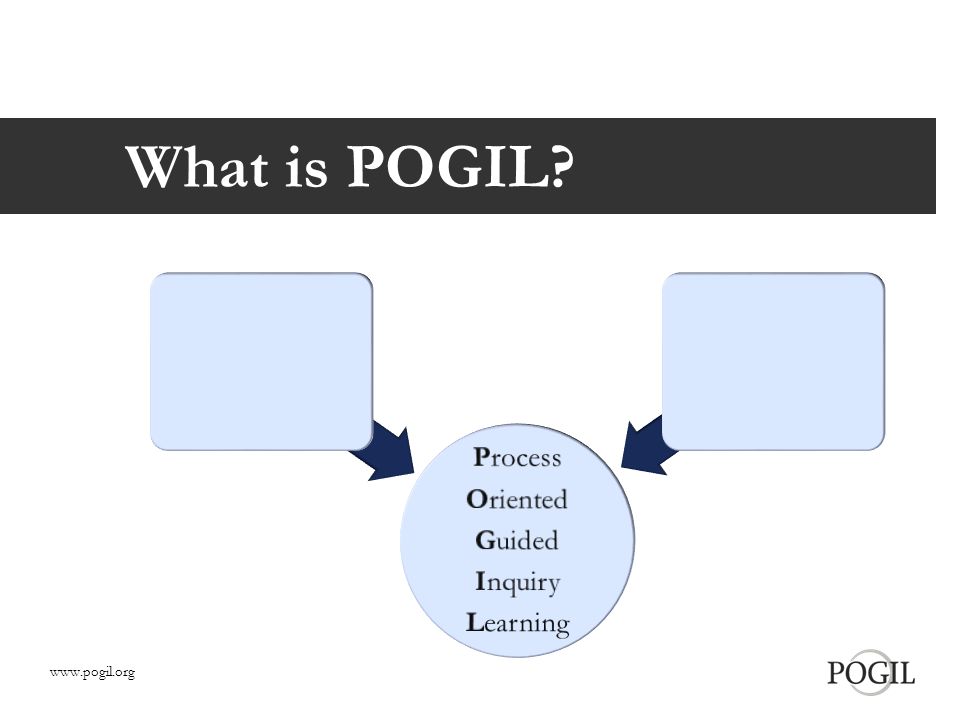 What is POGIL?

Process
Oriented
Guided
Inquiry
Learning

www.pogil.org

POGIL